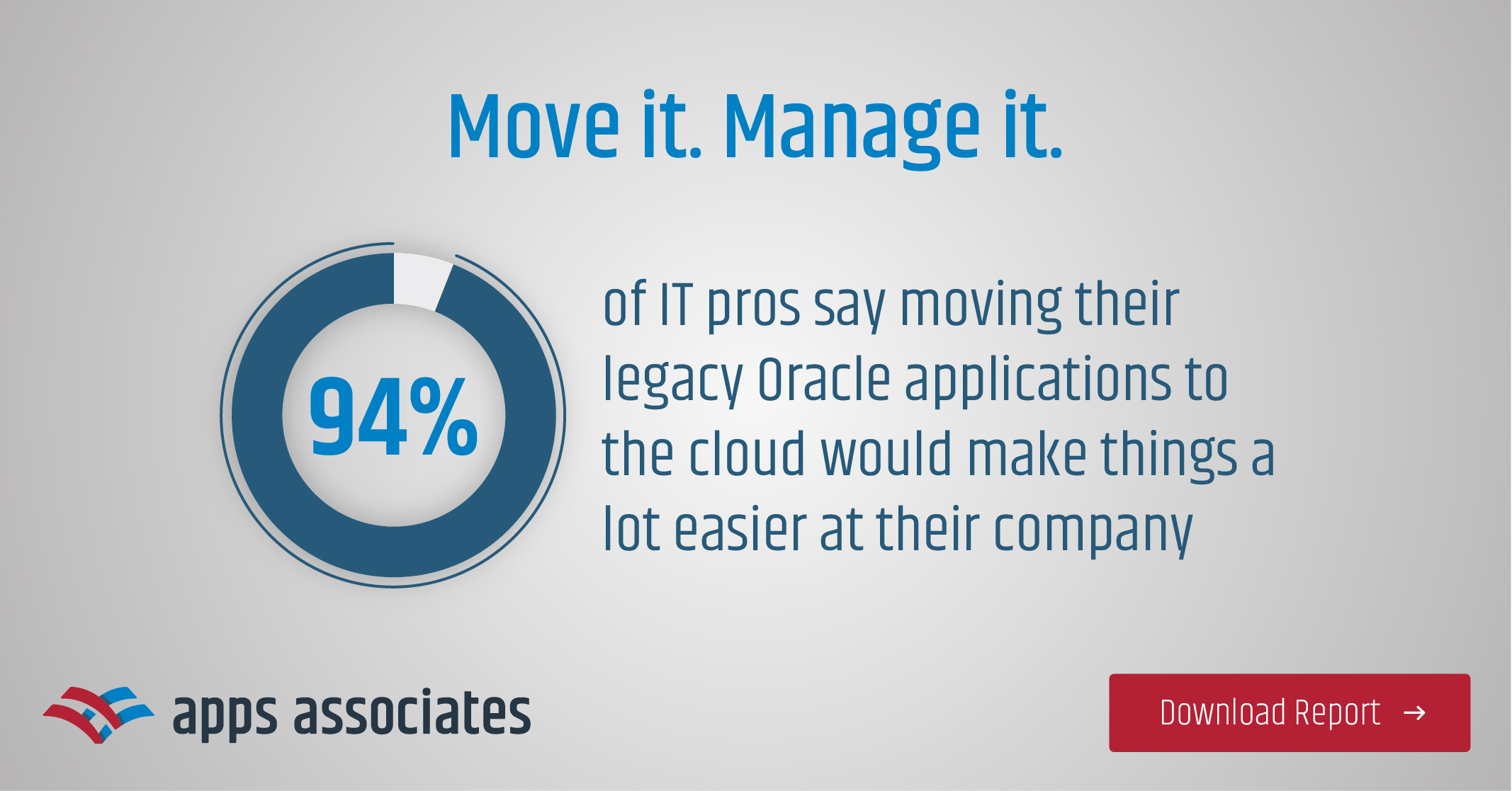 Move it. Manage it.

94%

of IT pros say moving their legacy Oracle applications to the cloud would make things a lot easier at their company

apps associates

Download Report →